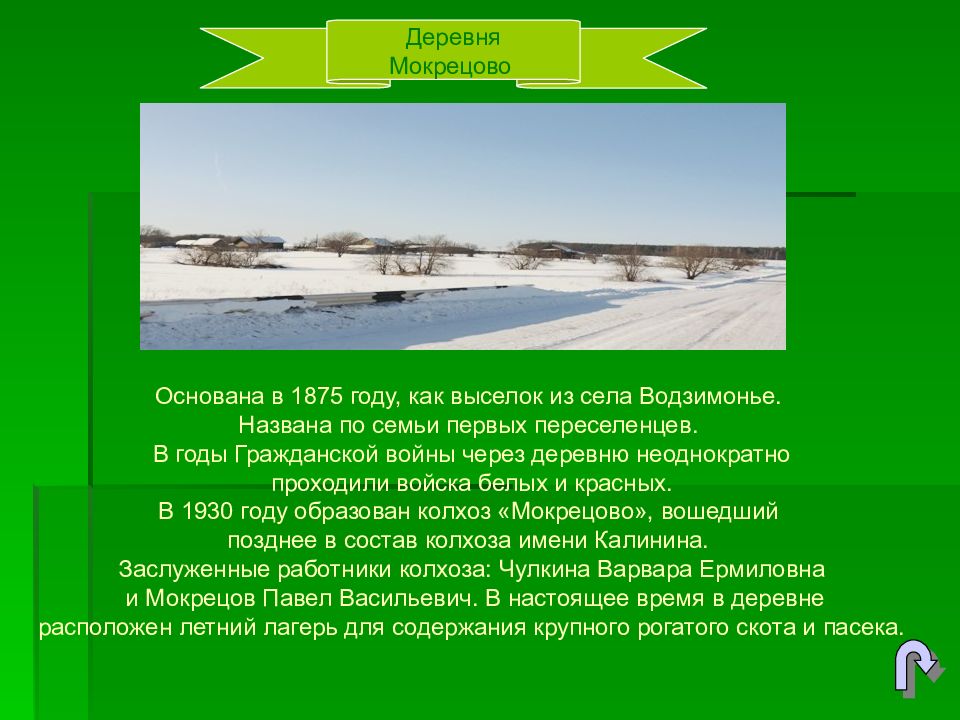 Деревня Мокрецово

Основана в 1875 году, как выселок из села Водзимонье. Названа по семьи первых переселенцев. В годы Гражданской войны через деревню неоднократно проходили войска белых и красных. В 1930 году образован колхоз «Мокрецово», вошедший позднее в состав колхоза имени Калинина. Заслуженные работники колхоза: Чулкина Варвара Ермиловна и Мокрецов Павел Васильевич. В настоящее время в деревне расположен летний лагерь для содержания крупного рогатого скота и пасека.